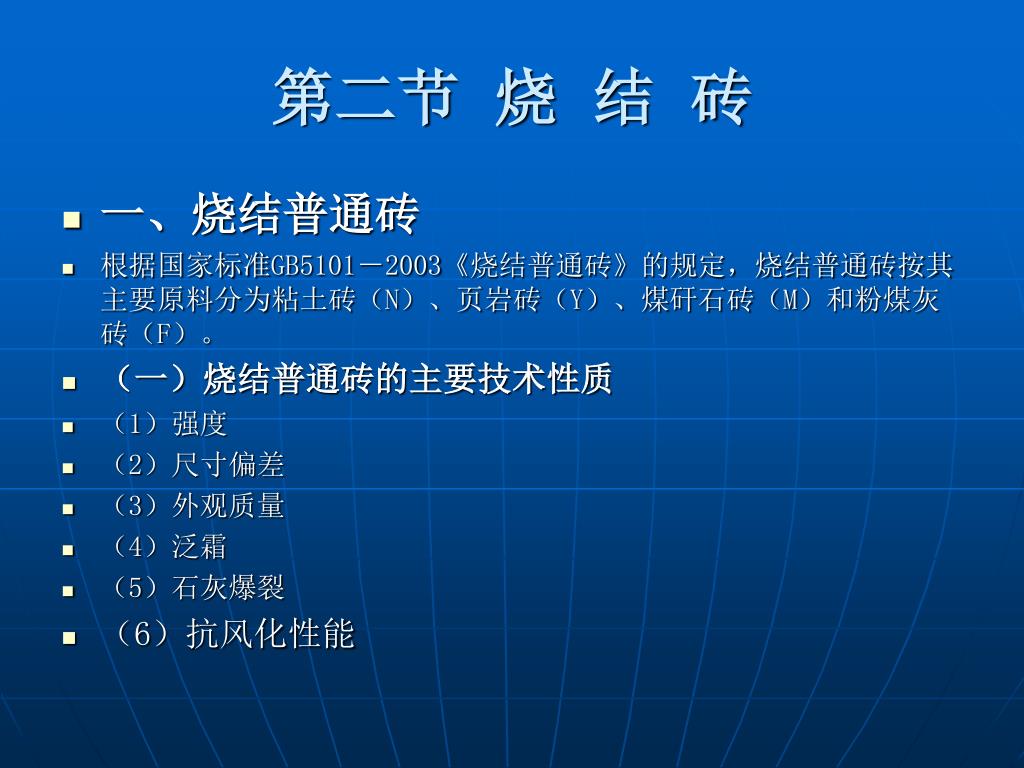 第二节 烧 结 砖

一、烧结普通砖

根据国家标准GB5101－2003《烧结普通砖》的规定，烧结普通砖按其主要原料分为粘土砖（N）、页岩砖（Y）、煤矸石砖（M）和粉煤灰砖（F）。

（一）烧结普通砖的主要技术性质

（1）强度

（2）尺寸偏差

（3）外观质量

（4）泛霜

（5）石灰爆裂

（6）抗风化性能